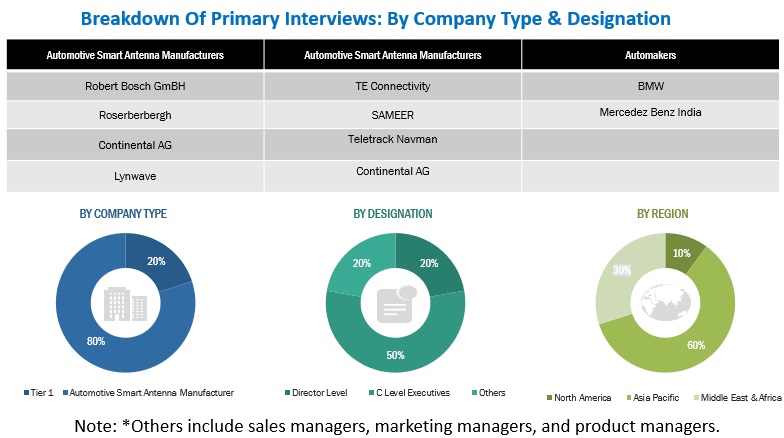 Breakdown Of Primary Interviews: By Company Type & Designation

| Automotive Smart Antenna Manufacturers | Automotive Smart Antenna Manufacturers | Automakers |
|---|---|---|
| Robert Bosch GmBH | TE Connectivity | BMW |
| Roserberbergh | SAMEER | Mercedez Benz India |
| Continental AG | Teletrack Navman | |
| Lynwave | Continental AG | |

BY COMPANY TYPE

20%

80%

Tier 1 Automotive Smart Antenna Manufacturer

BY DESIGNATION

20%

20%

50%

Director Level C Level Executives Others

BY REGION

10%

30%

60%

North America Asia Pacific Middle East & Africa

Note: *Others include sales managers, marketing managers, and product managers.